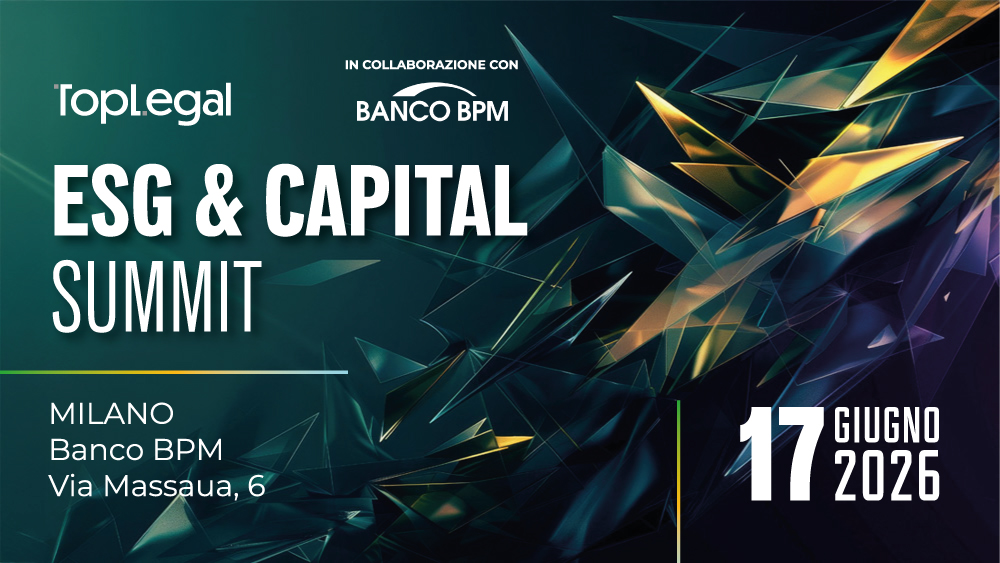 TopLegal

IN COLLABORAZIONE CON

BANCO BPM

ESG & CAPITAL SUMMIT

MILANO
Banco BPM
Via Massaua, 6

17 GIUGNO 2026